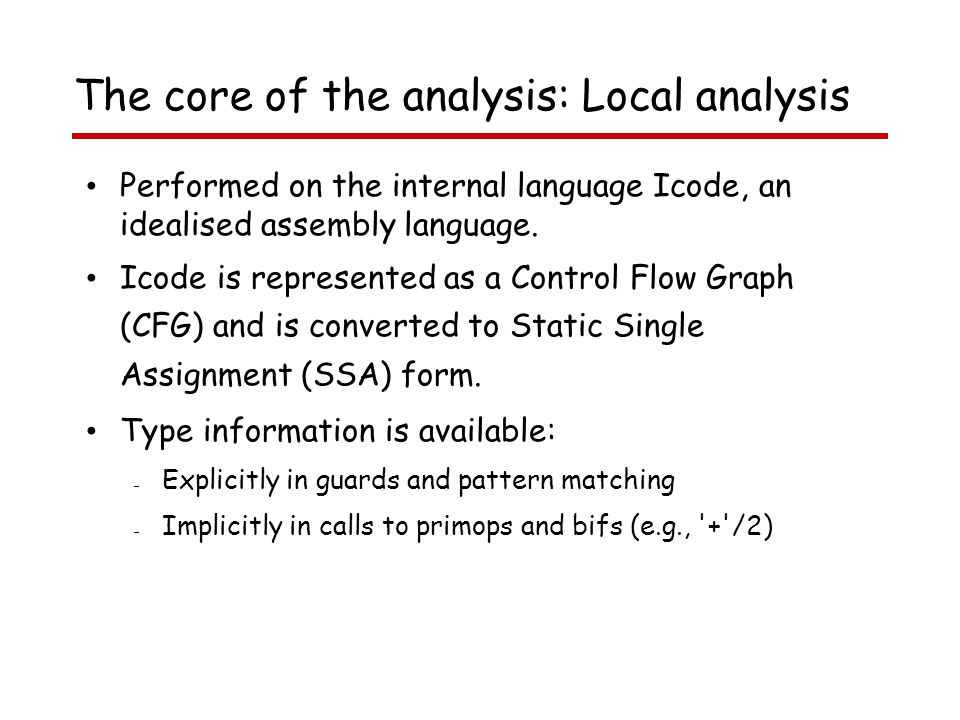 The core of the analysis: Local analysis

• Performed on the internal language Icode, an idealised assembly language.

• Icode is represented as a Control Flow Graph (CFG) and is converted to Static Single Assignment (SSA) form.

• Type information is available:

- Explicitly in guards and pattern matching

- Implicitly in calls to primops and bifs (e.g., '+'/2)